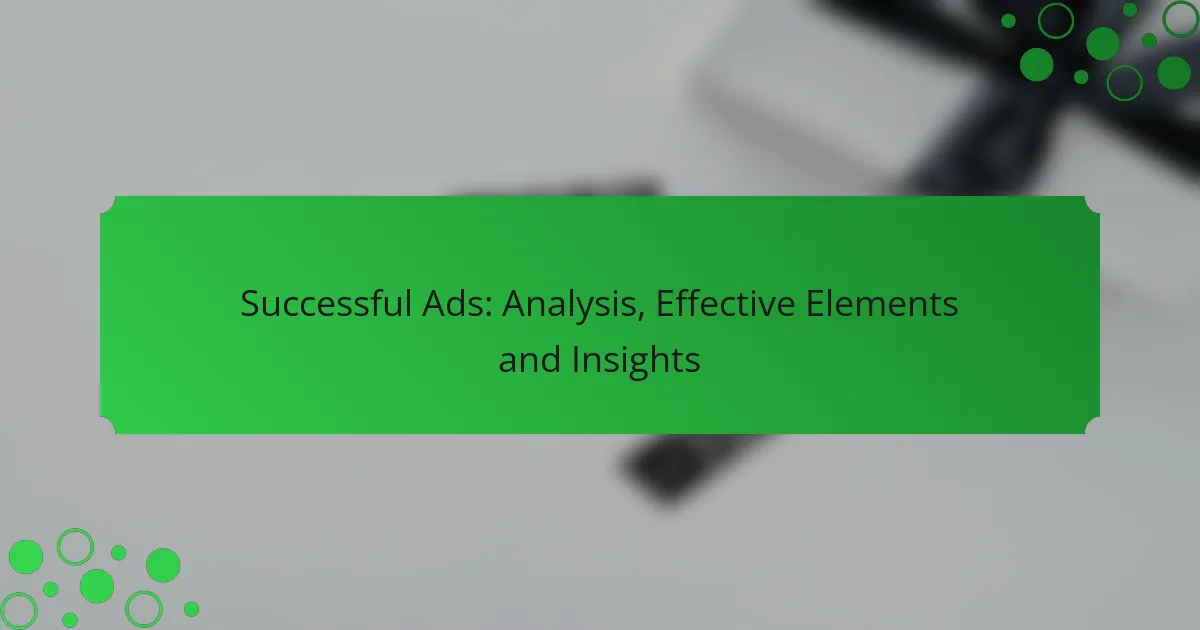 Successful Ads: Analysis, Effective Elements and Insights